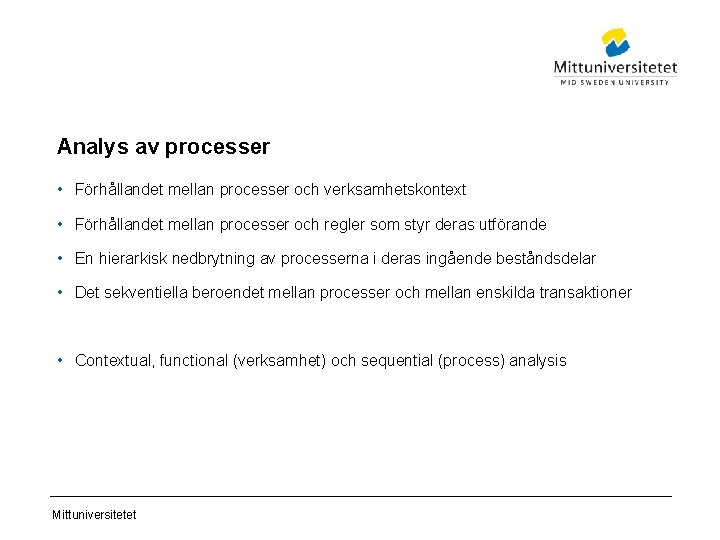 Mittuniversitetet
MID SWEDEN UNIVERSITY

Analys av processer

• Förhållandet mellan processer och verksamhetskontext

• Förhållandet mellan processer och regler som styr deras utförande

• En hierarkisk nedbrytning av processerna i deras ingående beståndsdelar

• Det sekventiella beroendet mellan processer och mellan enskilda transaktioner

• Contextual, functional (verksamhet) och sequential (process) analysis

Mittuniversitetet